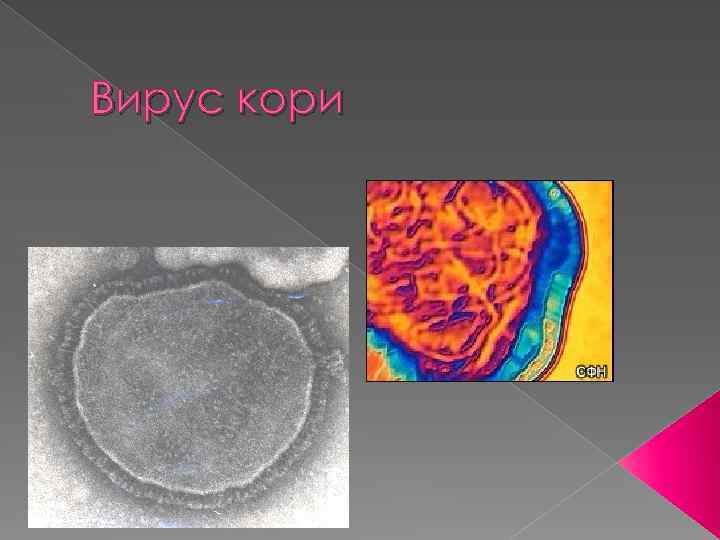 Вирус кори

СФН